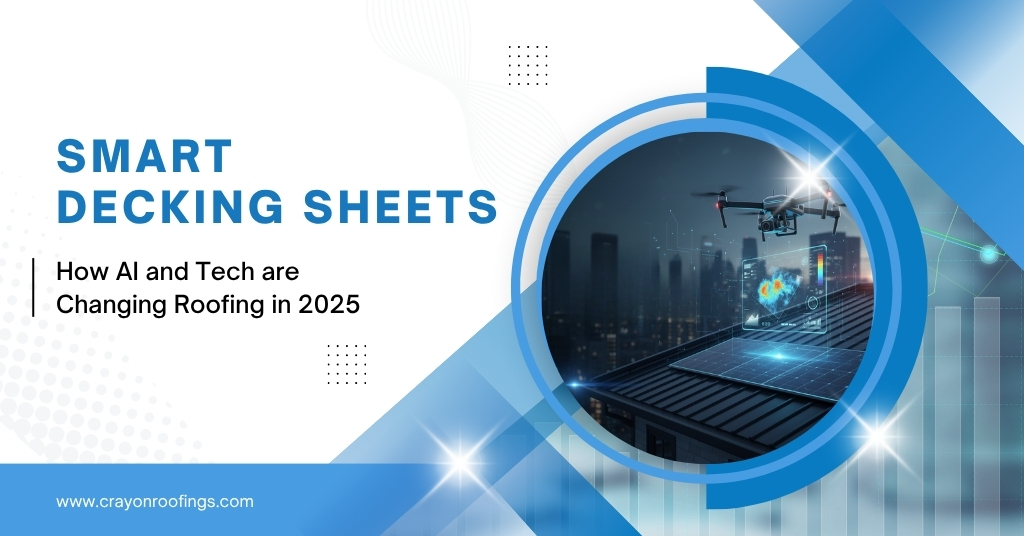 SMART DECKING SHEETS

How AI and Tech are Changing Roofing in 2025

www.crayonroofings.com